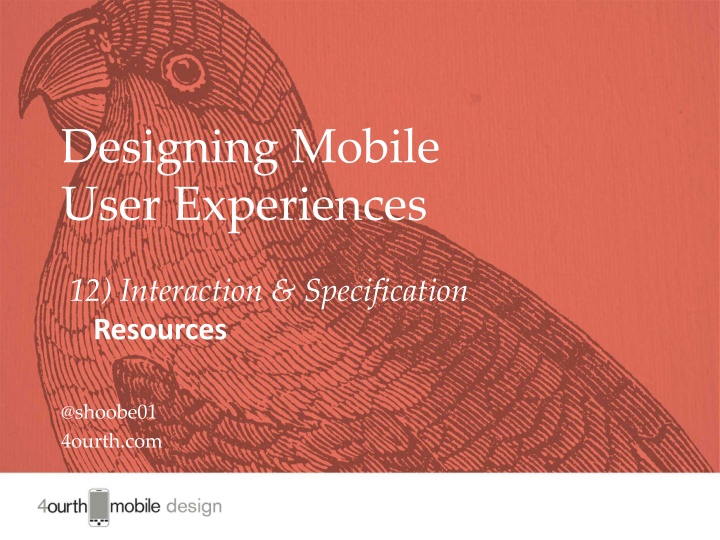 Designing Mobile User Experiences

12) Interaction & Specification
Resources

@shoobe01
4ourth.com

4ourth mobile design